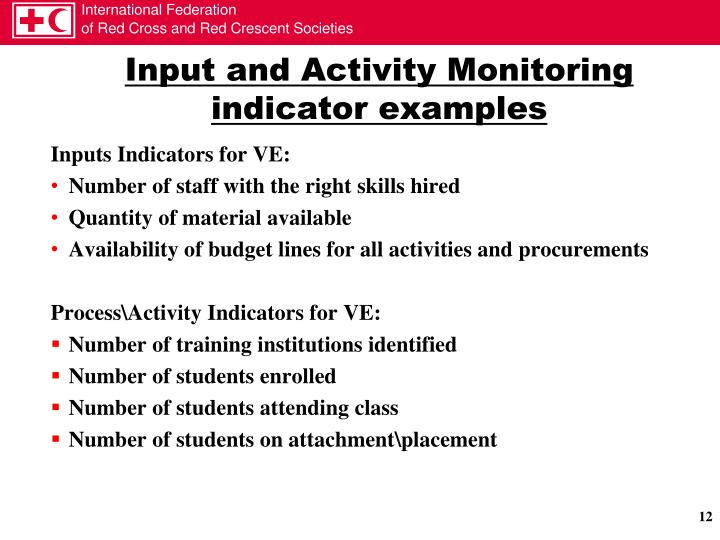 International Federation
of Red Cross and Red Crescent Societies

Input and Activity Monitoring indicator examples

Inputs Indicators for VE:
• Number of staff with the right skills hired
• Quantity of material available
• Availability of budget lines for all activities and procurements

Process\Activity Indicators for VE:
▪ Number of training institutions identified
▪ Number of students enrolled
▪ Number of students attending class
▪ Number of students on attachment\placement

12